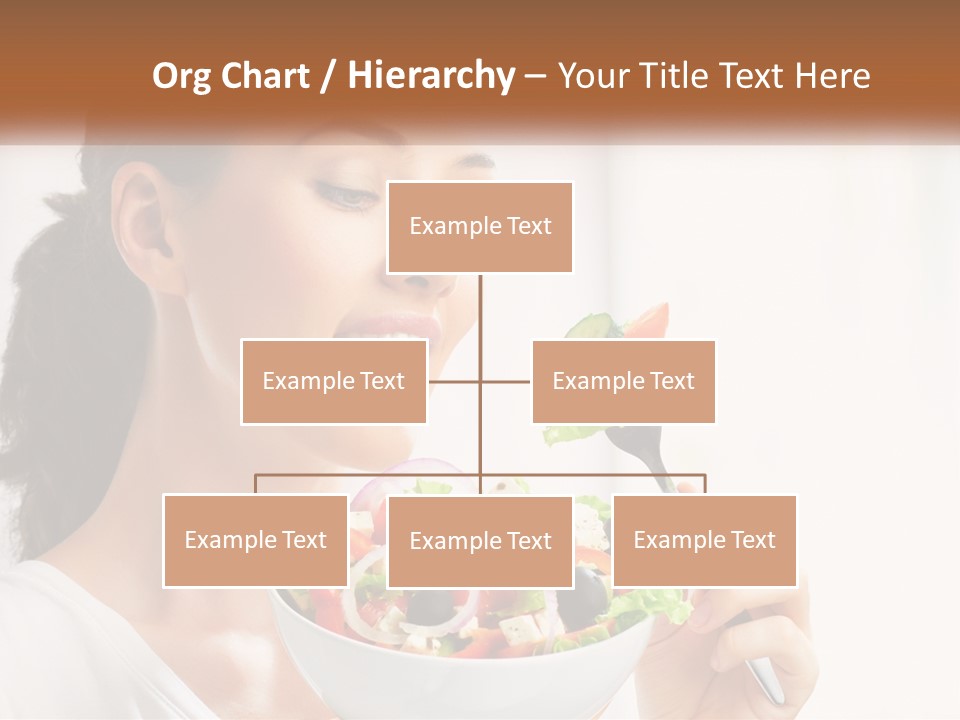 Org Chart / Hierarchy – Your Title Text Here

Example Text

Example Text

Example Text

Example Text

Example Text

Example Text